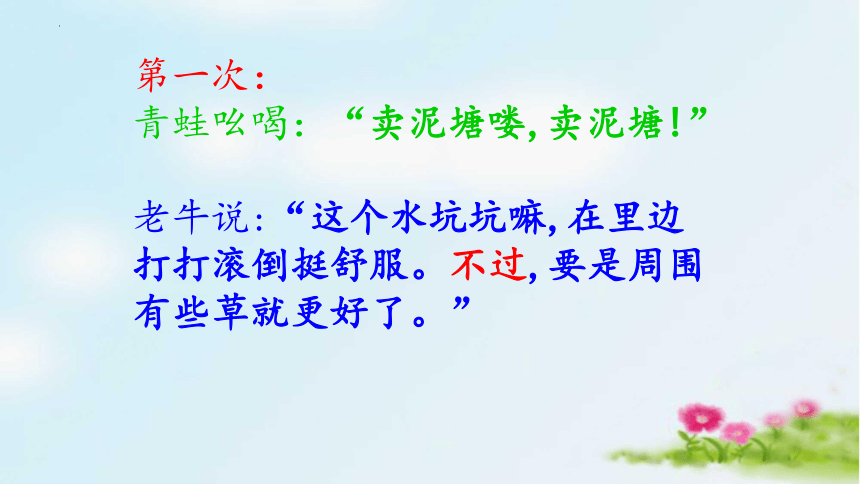 第一次：
青蛙吆喝：“卖泥塘喽，卖泥塘！”

老牛说：“这个水坑坑嘛，在里边打打滚倒挺舒服。不过，要是周围有些草就更好了。”